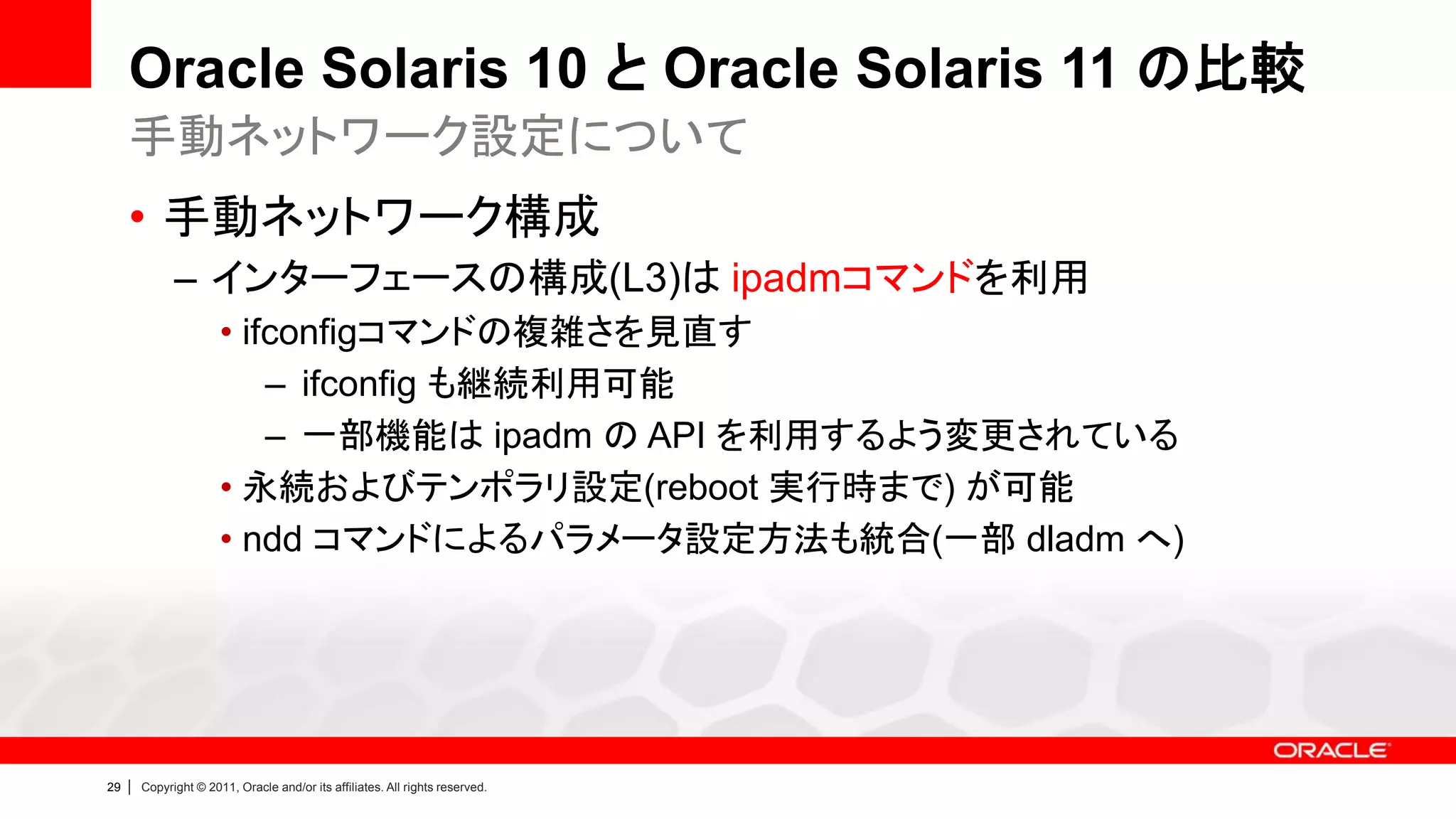 Oracle Solaris 10 と Oracle Solaris 11 の比較

手動ネットワーク設定について

• 手動ネットワーク構成
  – インターフェースの構成(L3)は ipadmコマンドを利用
    • ifconfigコマンドの複雑さを見直す
      – ifconfig も継続利用可能
      – 一部機能は ipadm の API を利用するよう変更されている
    • 永続およびテンポラリ設定(reboot 実行時まで) が可能
    • ndd コマンドによるパラメータ設定方法も統合(一部 dladm へ)

ORACLE

29 | Copyright © 2011, Oracle and/or its affiliates. All rights reserved.